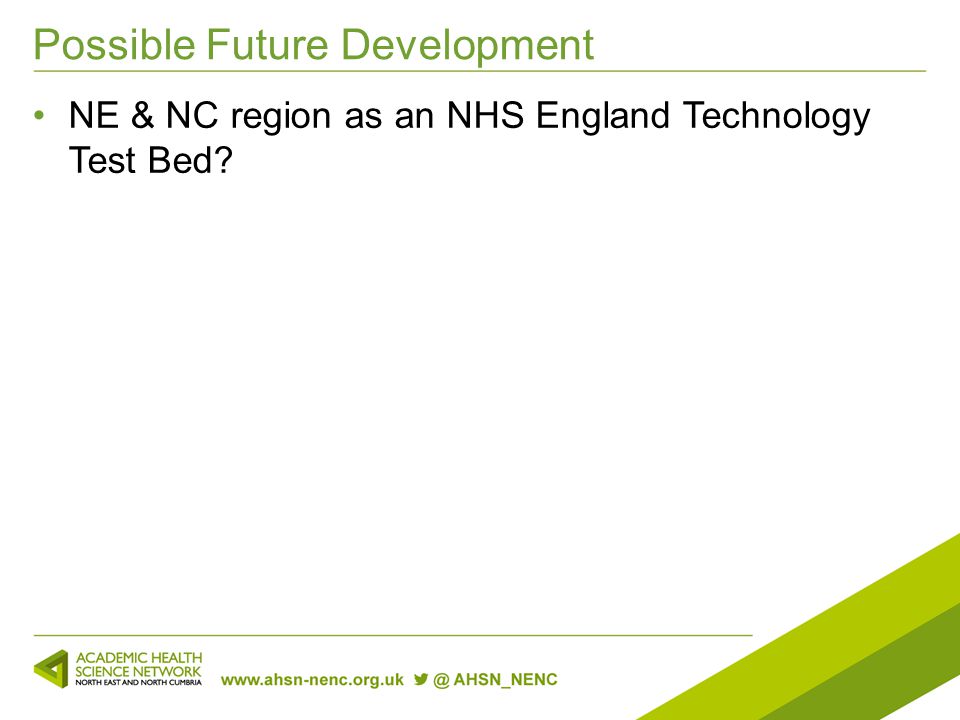 Possible Future Development

• NE & NC region as an NHS England Technology Test Bed?

ACADEMIC HEALTH SCIENCE NETWORK
NORTH EAST AND NORTH CUMBRIA

www.ahsn-nenc.org.uk @ AHSN_NENC